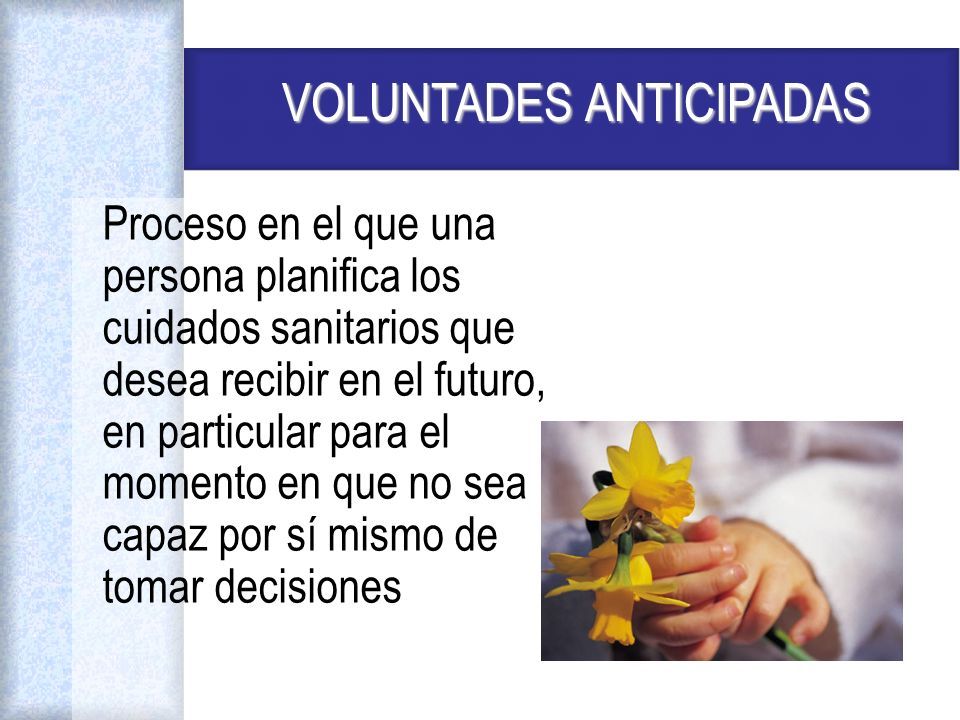 VOLUNTADES ANTICIPADAS

Proceso en el que una persona planifica los cuidados sanitarios que desea recibir en el futuro, en particular para el momento en que no sea capaz por sí mismo de tomar decisiones